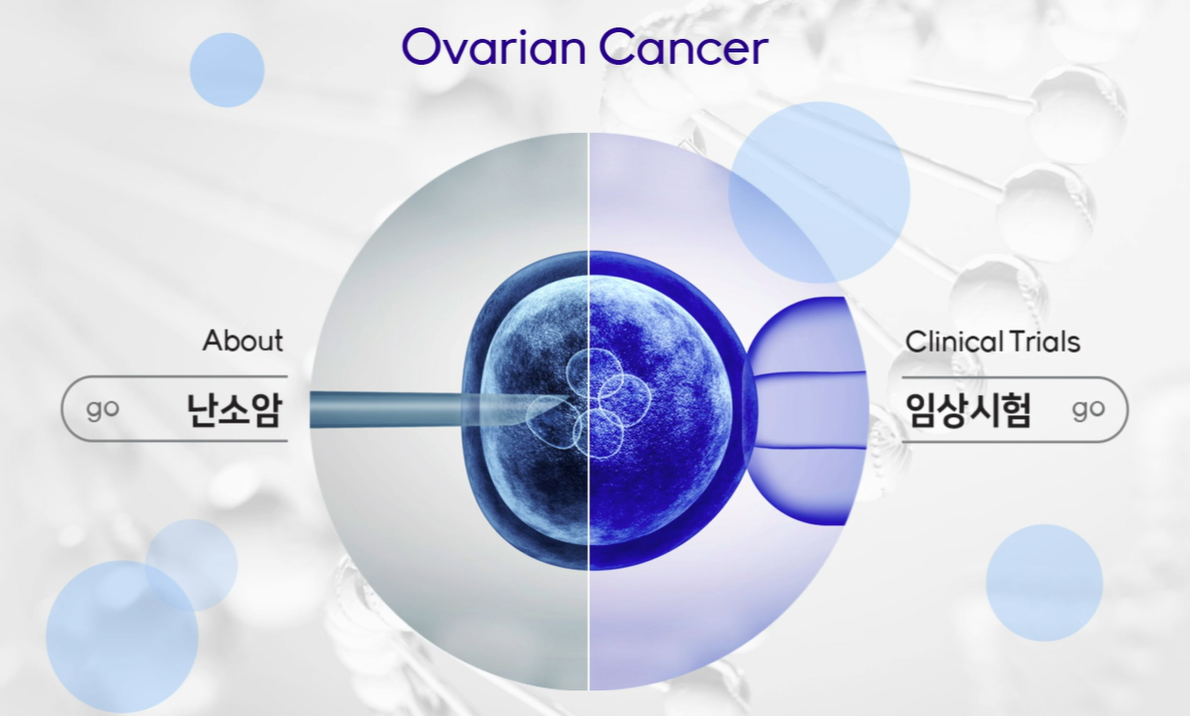 Ovarian Cancer

About

go 난소암

Clinical Trials

임상시험 go